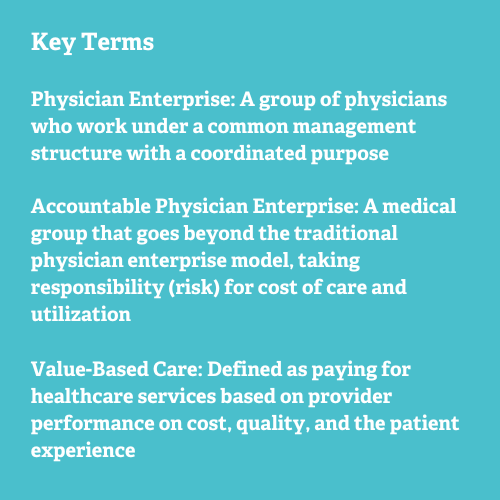 Key Terms

Physician Enterprise: A group of physicians who work under a common management structure with a coordinated purpose

Accountable Physician Enterprise: A medical group that goes beyond the traditional physician enterprise model, taking responsibility (risk) for cost of care and utilization

Value-Based Care: Defined as paying for healthcare services based on provider performance on cost, quality, and the patient experience